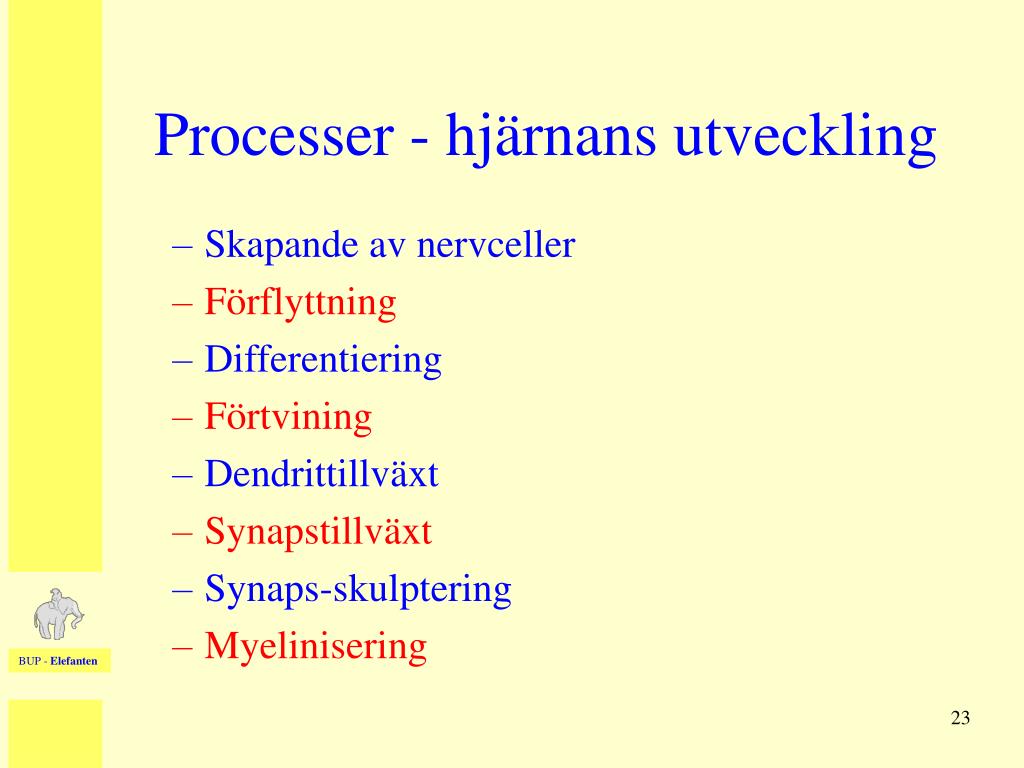 Processer - hjärnans utveckling

– Skapande av nervceller
– Förflyttning
– Differentiering
– Förtvining
– Dendrittillväxt
– Synapstillväxt
– Synaps-skulptering
– Myelinisering

BUP - Elefanten

23